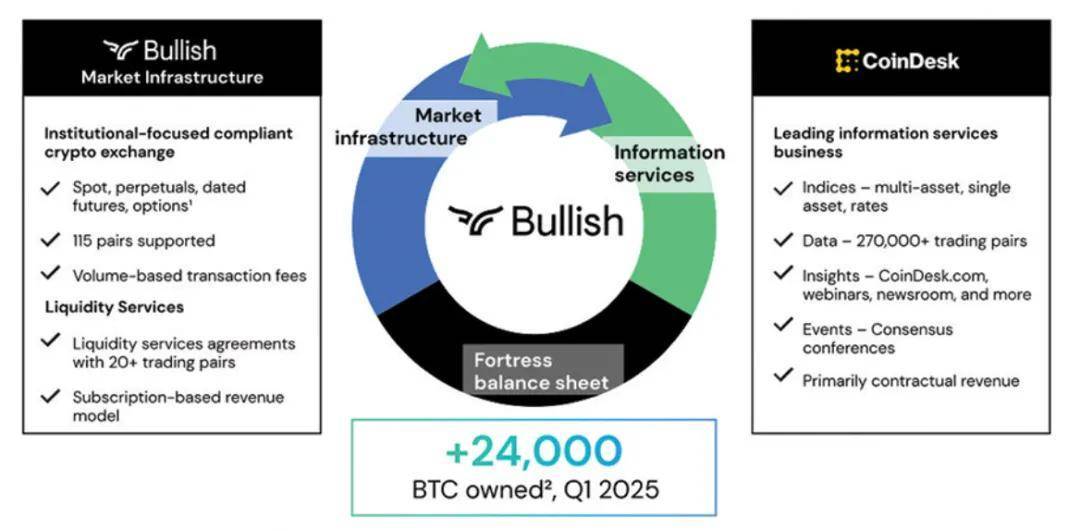 Bullish
Market Infrastructure

Institutional-focused compliant crypto exchange

✓ Spot, perpetuals, dated futures, options¹

✓ 115 pairs supported

✓ Volume-based transaction fees

Liquidity Services

✓ Liquidity services agreements with 20+ trading pairs

✓ Subscription-based revenue model

Market infrastructure

Information services

Bullish

Fortress balance sheet

+24,000
BTC owned², Q1 2025

CoinDesk

Leading information services business

✓ Indices – multi-asset, single asset, rates

✓ Data – 270,000+ trading pairs

✓ Insights – CoinDesk.com, webinars, newsroom, and more

✓ Events – Consensus conferences

✓ Primarily contractual revenue